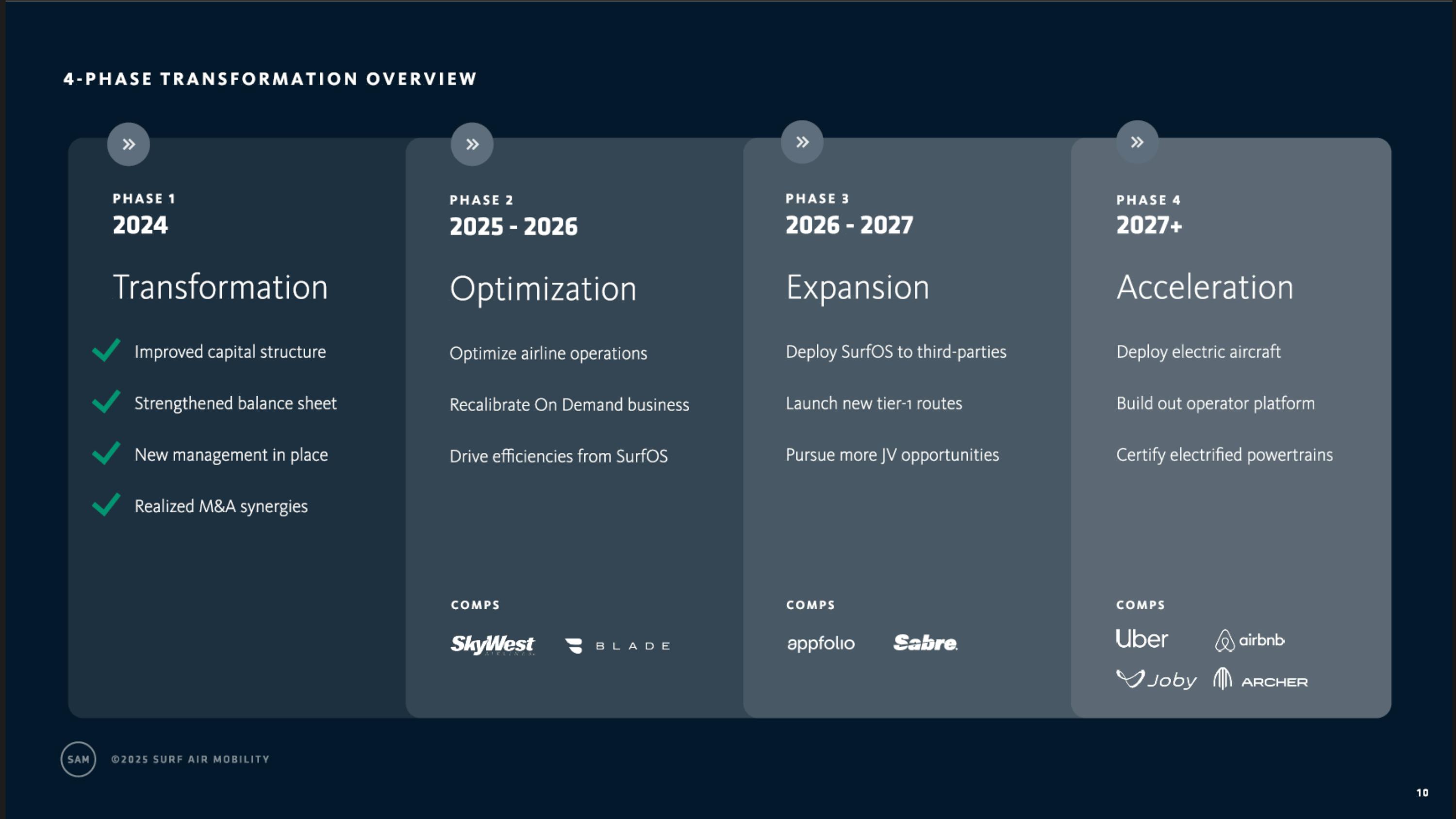 4-PHASE TRANSFORMATION OVERVIEW

PHASE 1
2024

Transformation

Improved capital structure

Strengthened balance sheet

New management in place

Realized M&A synergies

PHASE 2
2025 - 2026

Optimization

Optimize airline operations

Recalibrate On Demand business

Drive efficiencies from SurfOS

COMPS

SkyWest

BLADE

PHASE 3
2026 - 2027

Expansion

Deploy SurfOS to third-parties

Launch new tier-1 routes

Pursue more JV opportunities

COMPS

appfolio

Sabre

PHASE 4
2027+

Acceleration

Deploy electric aircraft

Build out operator platform

Certify electrified powertrains

COMPS

Uber

airbnb

Joby

ARCHER

SAM

©2025 SURF AIR MOBILITY

10